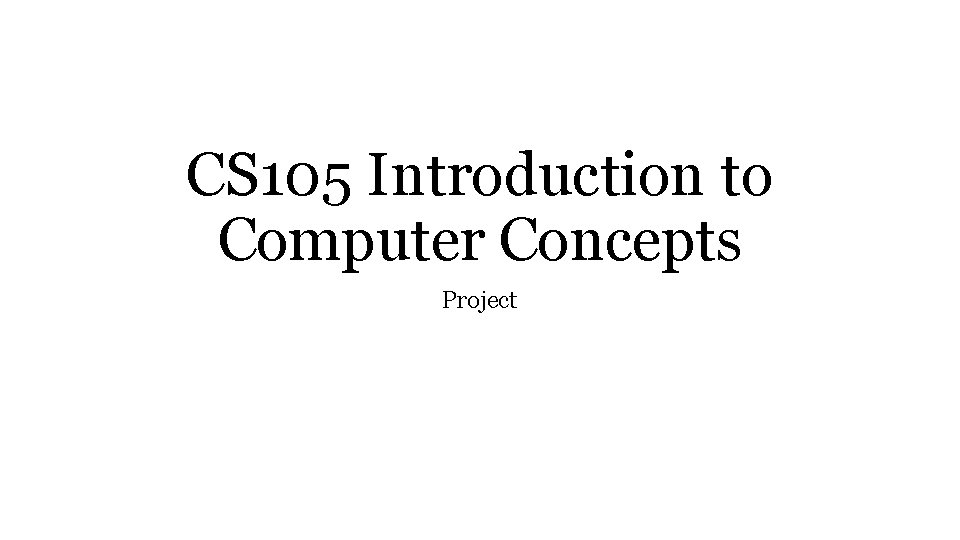 CS105 Introduction to Computer Concepts

Project